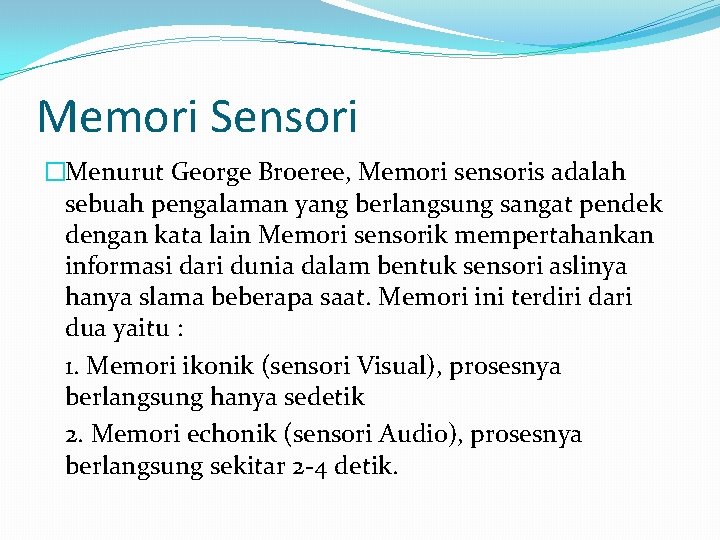 Memori Sensori

□Menurut George Broeree, Memori sensoris adalah sebuah pengalaman yang berlangsung sangat pendek dengan kata lain Memori sensorik mempertahankan informasi dari dunia dalam bentuk sensori aslinya hanya slama beberapa saat. Memori ini terdiri dari dua yaitu :

1. Memori ikonik (sensori Visual), prosesnya berlangsung hanya sedetik

2. Memori echonik (sensori Audio), prosesnya berlangsung sekitar 2-4 detik.